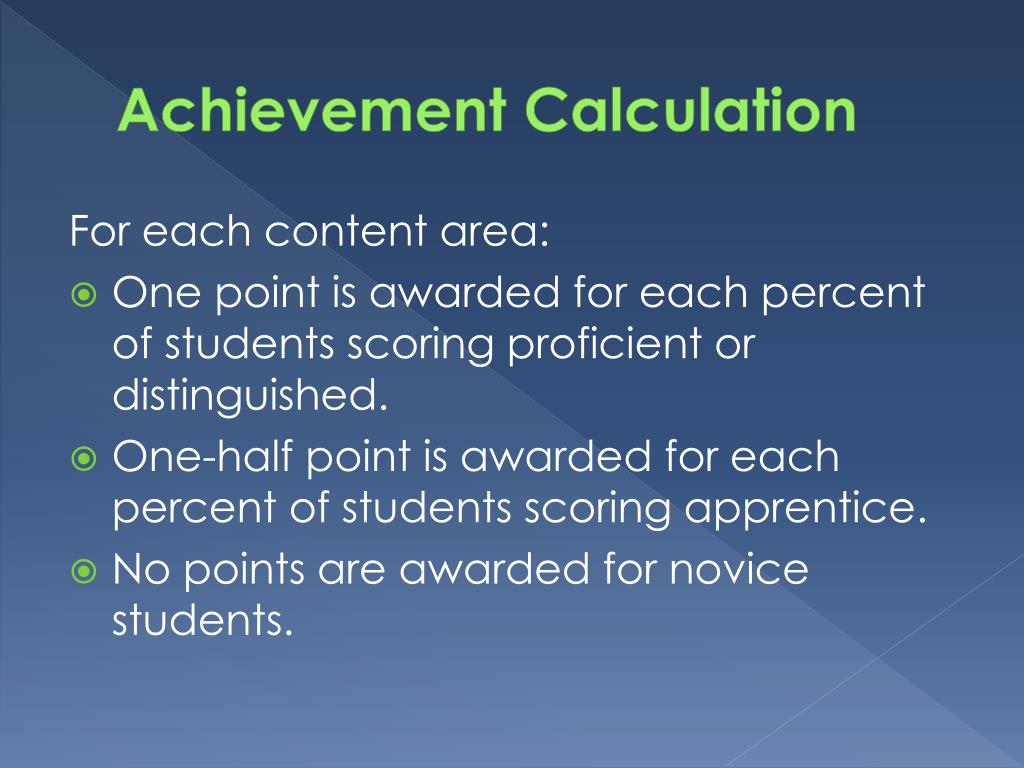 Achievement Calculation

For each content area:

One point is awarded for each percent of students scoring proficient or distinguished.

One-half point is awarded for each percent of students scoring apprentice.

No points are awarded for novice students.